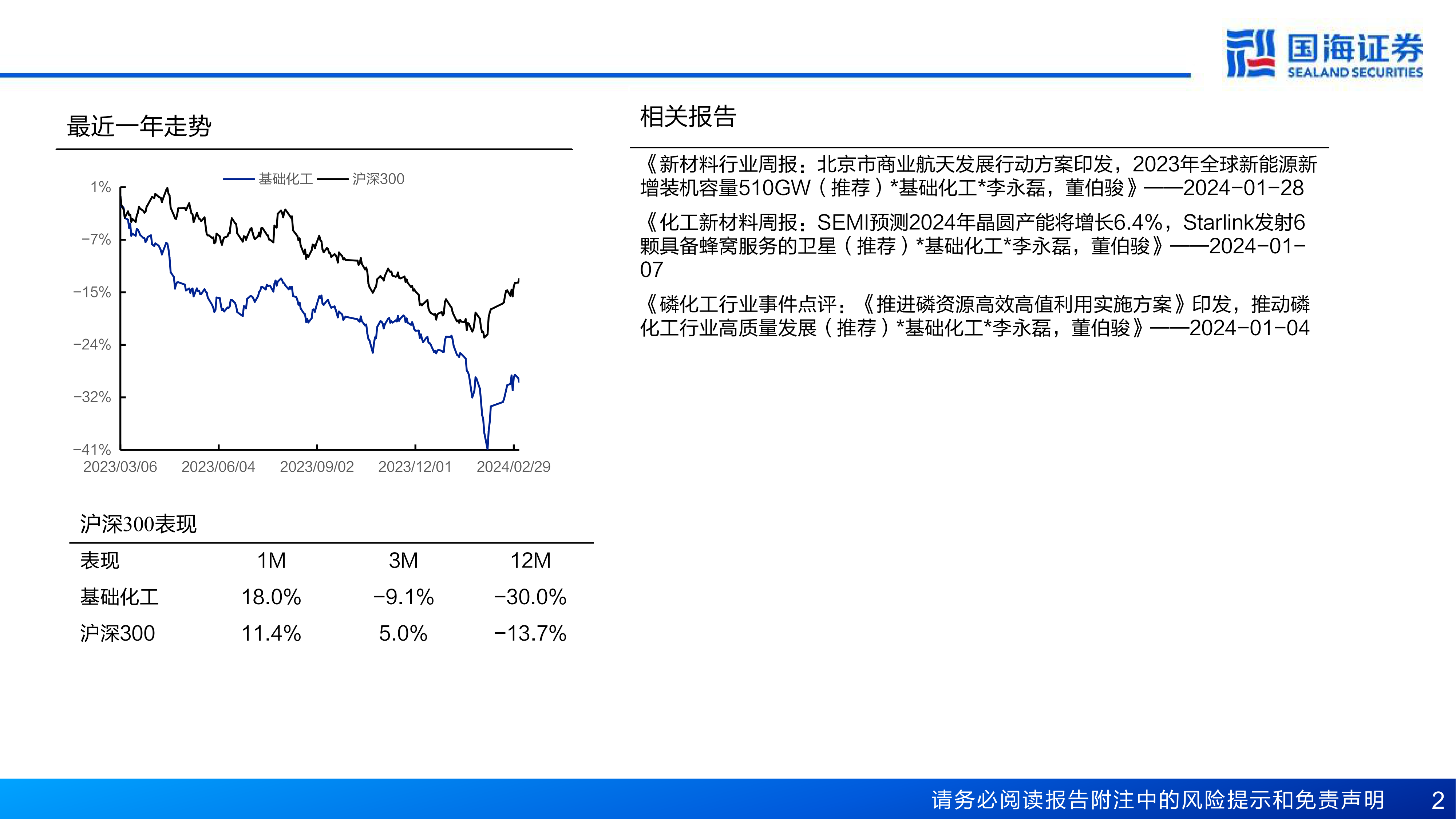 国海证券
SEALAND SECURITIES

最近一年走势

基础化工 沪深300

1%
-7%
-15%
-24%
-32%
-41%
2023/03/06 2023/06/04 2023/09/02 2023/12/01 2024/02/29

沪深300表现

| 表现 | 1M | 3M | 12M |
|---|---|---|---|
| 基础化工 | 18.0% | -9.1% | -30.0% |
| 沪深300 | 11.4% | 5.0% | -13.7% |

相关报告

《新材料行业周报：北京市商业航天发展行动方案印发，2023年全球新能源新增装机容量510GW（推荐）*基础化工*李永磊，董伯骏》——2024-01-28

《化工新材料周报：SEMI预测2024年晶圆产能将增长6.4%，Starlink发射6颗具备蜂窝服务的卫星（推荐）*基础化工*李永磊，董伯骏》——2024-01-07

《磷化工行业事件点评：《推进磷资源高效高值利用实施方案》印发，推动磷化工行业高质量发展（推荐）*基础化工*李永磊，董伯骏》——2024-01-04

请务必阅读报告附注中的风险提示和免责声明 2